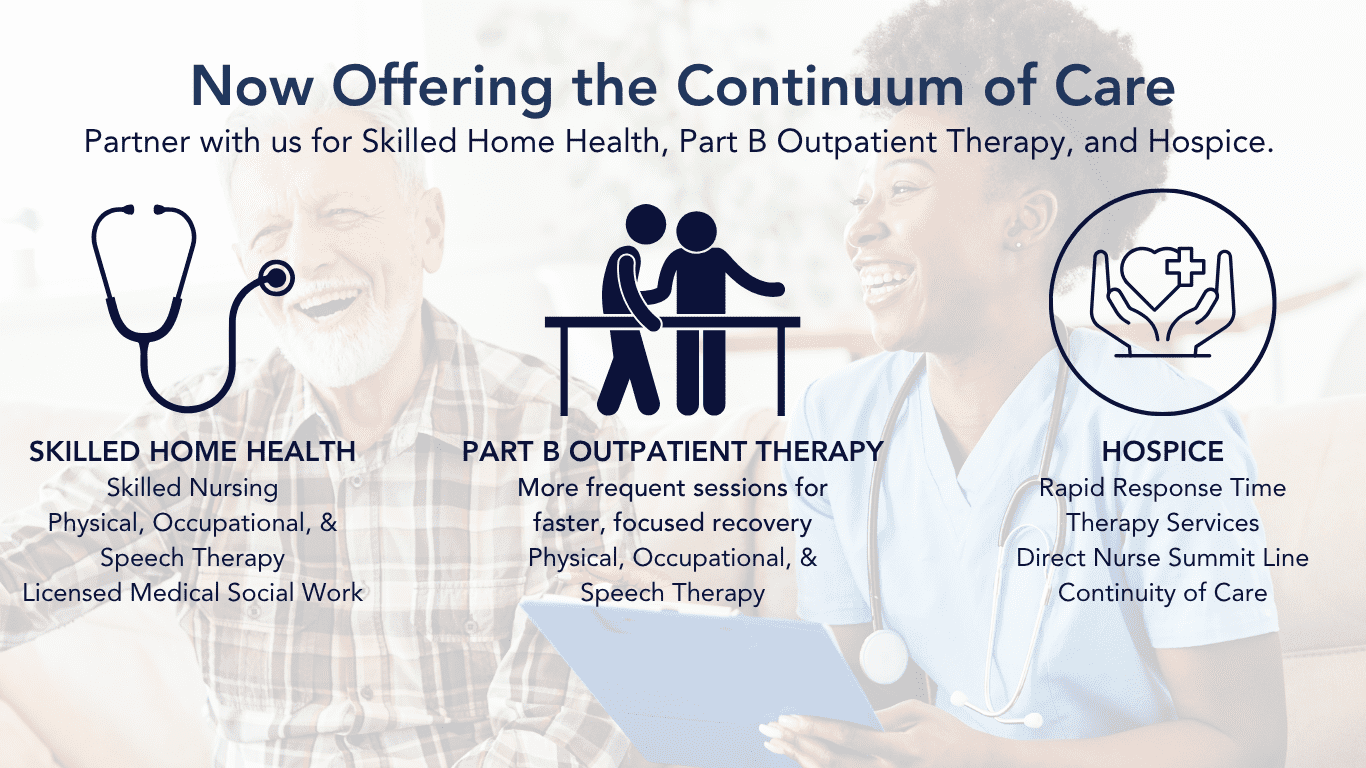 Now Offering the Continuum of Care

Partner with us for Skilled Home Health, Part B Outpatient Therapy, and Hospice.

SKILLED HOME HEALTH
Skilled Nursing
Physical, Occupational, & Speech Therapy
Licensed Medical Social Work

PART B OUTPATIENT THERAPY
More frequent sessions for faster, focused recovery
Physical, Occupational, & Speech Therapy

HOSPICE
Rapid Response Time
Therapy Services
Direct Nurse Summit Line
Continuity of Care